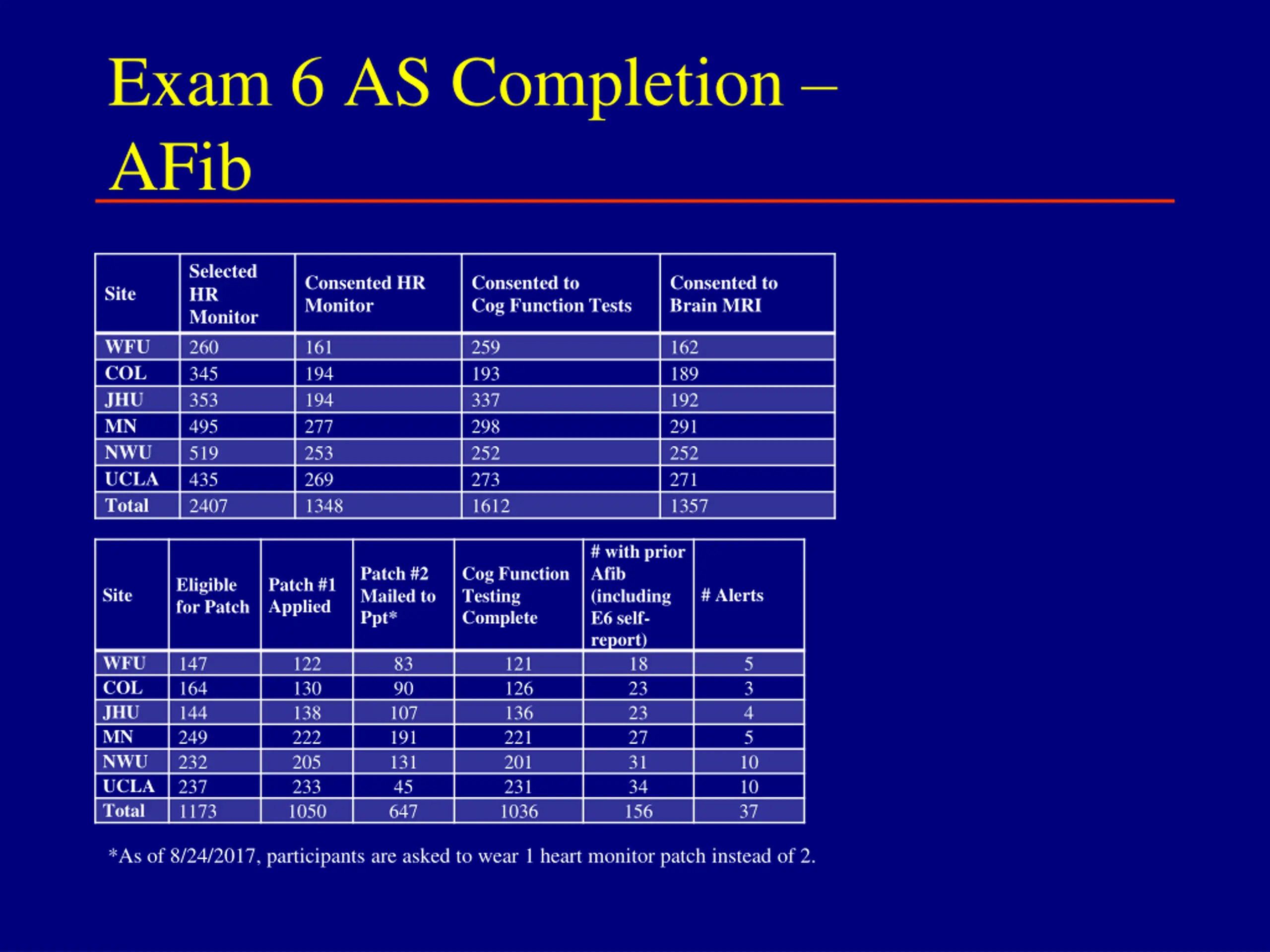 Exam 6 AS Completion – AFib

| Site | Selected HR Monitor | Consented HR Monitor | Consented to Cog Function Tests | Consented to Brain MRI |
|---|---|---|---|---|
| WFU | 260 | 161 | 259 | 162 |
| COL | 345 | 194 | 193 | 189 |
| JHU | 353 | 194 | 337 | 192 |
| MN | 495 | 277 | 298 | 291 |
| NWU | 519 | 253 | 252 | 252 |
| UCLA | 435 | 269 | 273 | 271 |
| Total | 2407 | 1348 | 1612 | 1357 |

| Site | Eligible for Patch | Patch #1 Applied | Patch #2 Mailed to Ppt* | Cog Function Testing Complete | # with prior Afib (including E6 self-report) | # Alerts |
|---|---|---|---|---|---|---|
| WFU | 147 | 122 | 83 | 121 | 18 | 5 |
| COL | 164 | 130 | 90 | 126 | 23 | 3 |
| JHU | 144 | 138 | 107 | 136 | 23 | 4 |
| MN | 249 | 222 | 191 | 221 | 27 | 5 |
| NWU | 232 | 205 | 131 | 201 | 31 | 10 |
| UCLA | 237 | 233 | 45 | 231 | 34 | 10 |
| Total | 1173 | 1050 | 647 | 1036 | 156 | 37 |

*As of 8/24/2017, participants are asked to wear 1 heart monitor patch instead of 2.